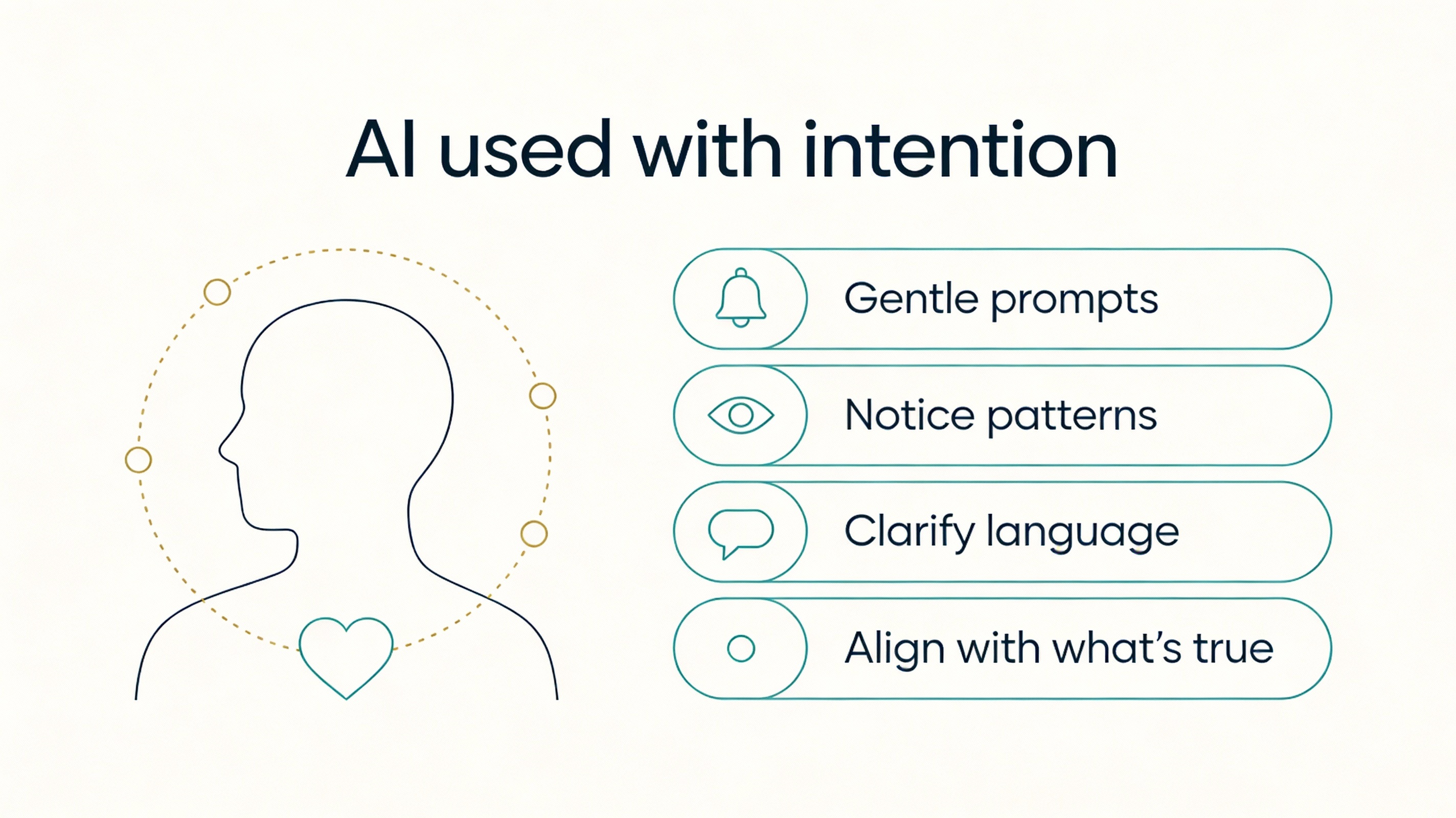 AI used with intention

Gentle prompts

Notice patterns

Clarify language

Align with what's true